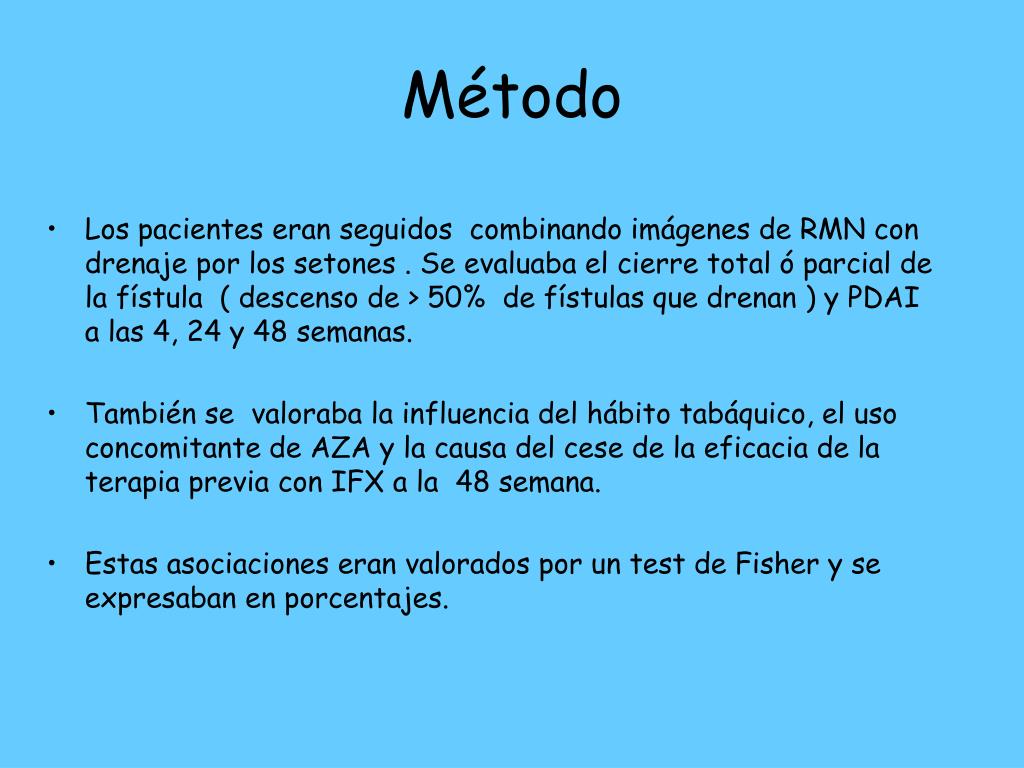 Método

• Los pacientes eran seguidos combinando imágenes de RMN con drenaje por los setones . Se evaluaba el cierre total ó parcial de la fístula ( descenso de > 50% de fístulas que drenan ) y PDAI a las 4, 24 y 48 semanas.

• También se valoraba la influencia del hábito tabáquico, el uso concomitante de AZA y la causa del cese de la eficacia de la terapia previa con IFX a la 48 semana.

• Estas asociaciones eran valorados por un test de Fisher y se expresaban en porcentajes.